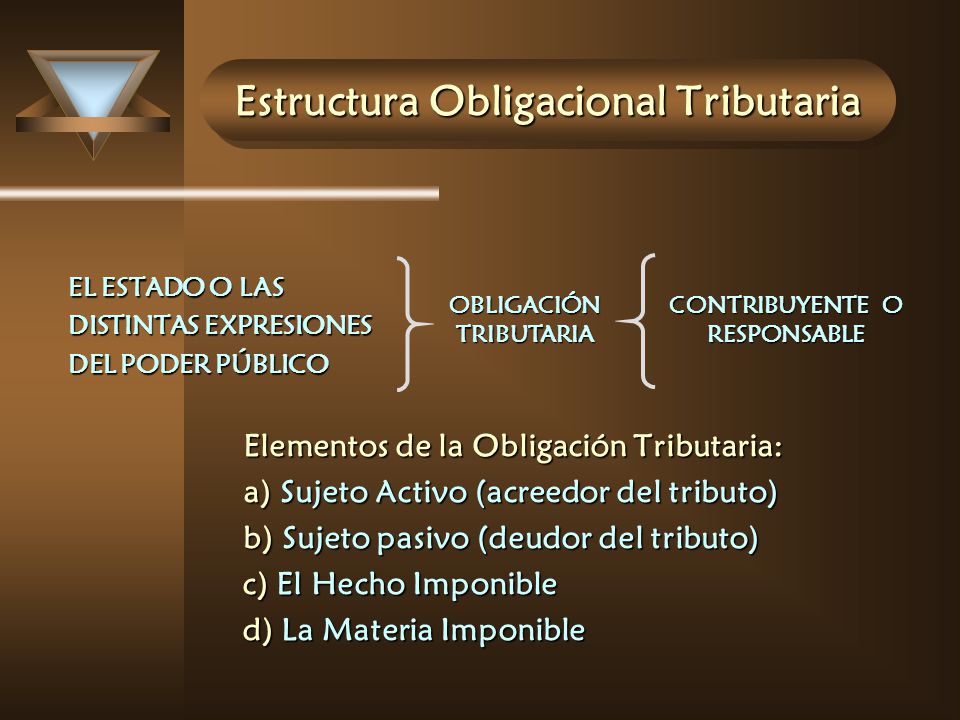 Estructura Obligacional Tributaria

EL ESTADO O LAS DISTINTAS EXPRESIONES DEL PODER PÚBLICO

OBLIGACIÓN TRIBUTARIA

CONTRIBUYENTE O RESPONSABLE

Elementos de la Obligación Tributaria:
a) Sujeto Activo (acreedor del tributo)
b) Sujeto pasivo (deudor del tributo)
c) El Hecho Imponible
d) La Materia Imponible